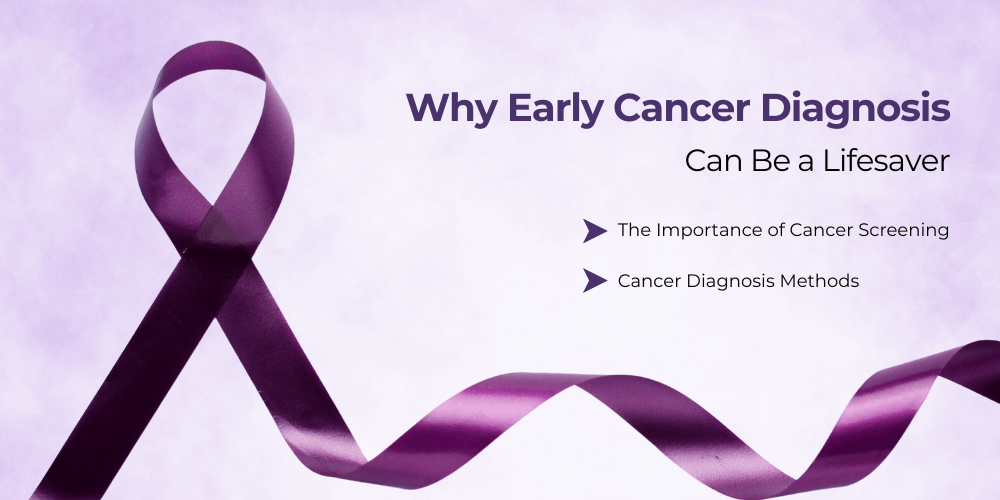 Why Early Cancer Diagnosis
Can Be a Lifesaver

The Importance of Cancer Screening

Cancer Diagnosis Methods